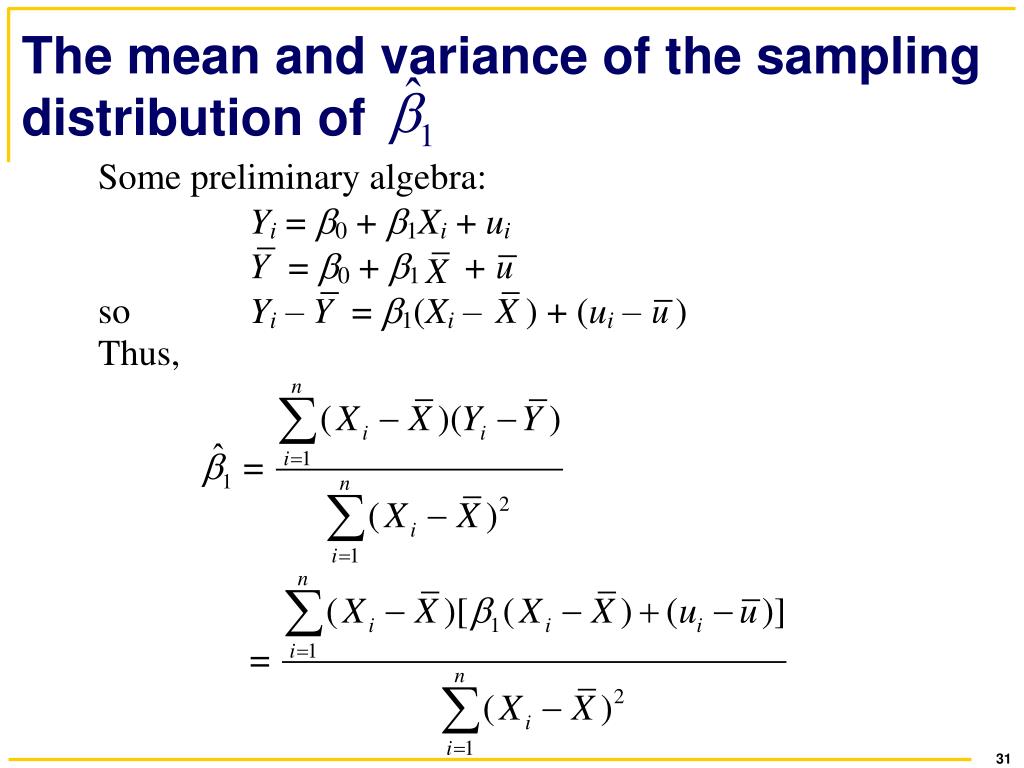 The mean and variance of the sampling distribution of $\hat{\beta}_1$

Some preliminary algebra:

$Y_i = \beta_0 + \beta_1 X_i + u_i$

$\bar{Y} = \beta_0 + \beta_1 \bar{X} + \bar{u}$

so $Y_i - \bar{Y} = \beta_1(X_i - \bar{X}) + (u_i - \bar{u})$

Thus,

$\hat{\beta}_1 = \frac{\sum_{i=1}^{n}(X_i - \bar{X})(Y_i - \bar{Y})}{\sum_{i=1}^{n}(X_i - \bar{X})^2}$

$= \frac{\sum_{i=1}^{n}(X_i - \bar{X})[\beta_1(X_i - \bar{X}) + (u_i - \bar{u})]}{\sum_{i=1}^{n}(X_i - \bar{X})^2}$

31